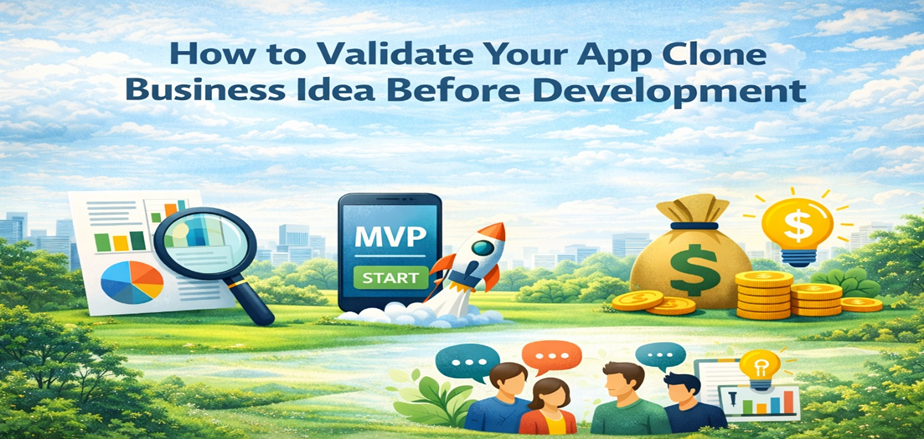 How to Validate Your App Clone Business Idea Before Development

MVP

START

$

$